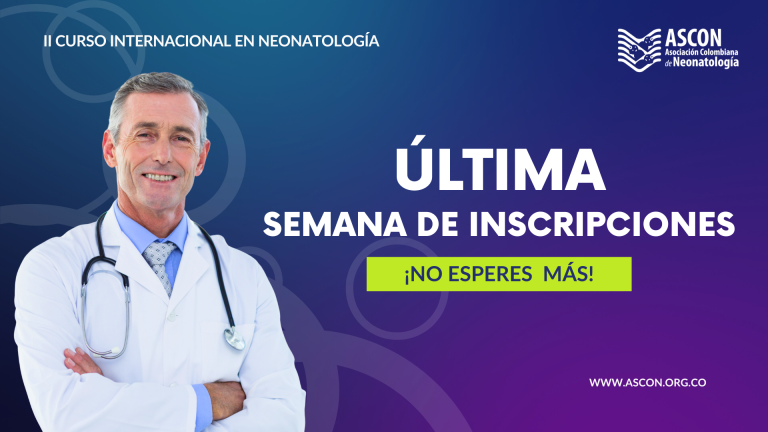 II CURSO INTERNACIONAL EN NEONATOLOGÍA

ASCON
Asociación Colombiana de Neonatología

ÚLTIMA
SEMANA DE INSCRIPCIONES

¡NO ESPERES MÁS!

WWW.ASCON.ORG.CO